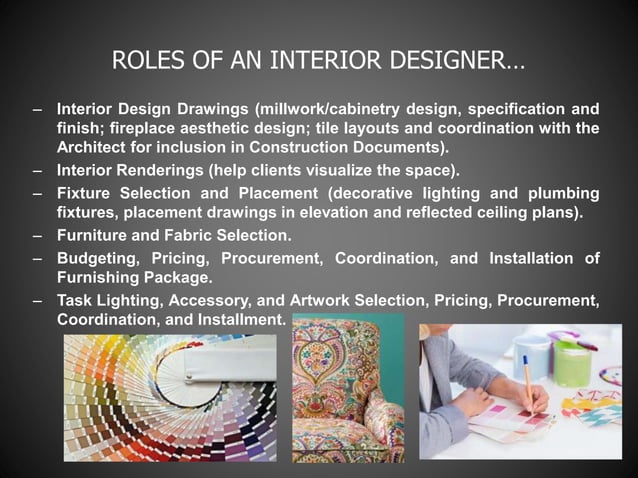 ROLES OF AN INTERIOR DESIGNER…

– Interior Design Drawings (millwork/cabinetry design, specification and finish; fireplace aesthetic design; tile layouts and coordination with the Architect for inclusion in Construction Documents).
– Interior Renderings (help clients visualize the space).
– Fixture Selection and Placement (decorative lighting and plumbing fixtures, placement drawings in elevation and reflected ceiling plans).
– Furniture and Fabric Selection.
– Budgeting, Pricing, Procurement, Coordination, and Installation of Furnishing Package.
– Task Lighting, Accessory, and Artwork Selection, Pricing, Procurement, Coordination, and Installment.